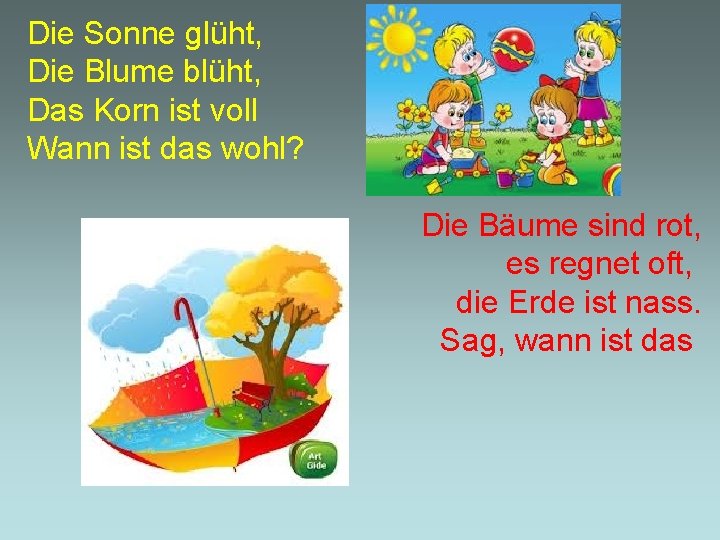 Die Sonne glüht,
Die Blume blüht,
Das Korn ist voll
Wann ist das wohl?

Die Bäume sind rot,
es regnet oft,
die Erde ist nass.
Sag, wann ist das

Art Gide